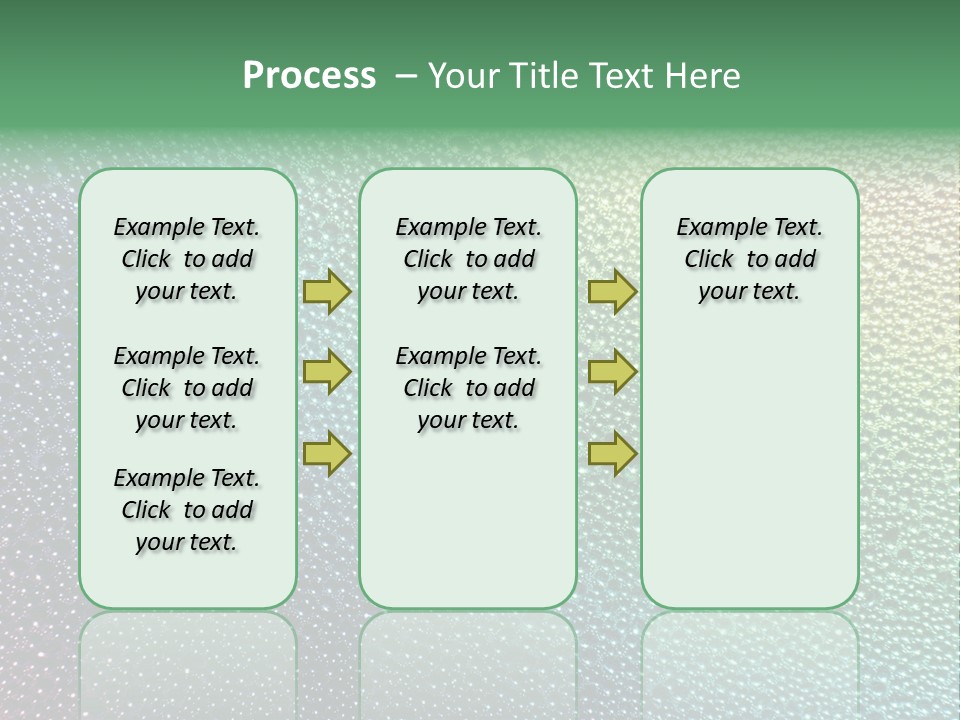 Process – Your Title Text Here

Example Text. Click to add your text.

Example Text. Click to add your text.

Example Text. Click to add your text.

Example Text. Click to add your text.

Example Text. Click to add your text.

Example Text. Click to add your text.